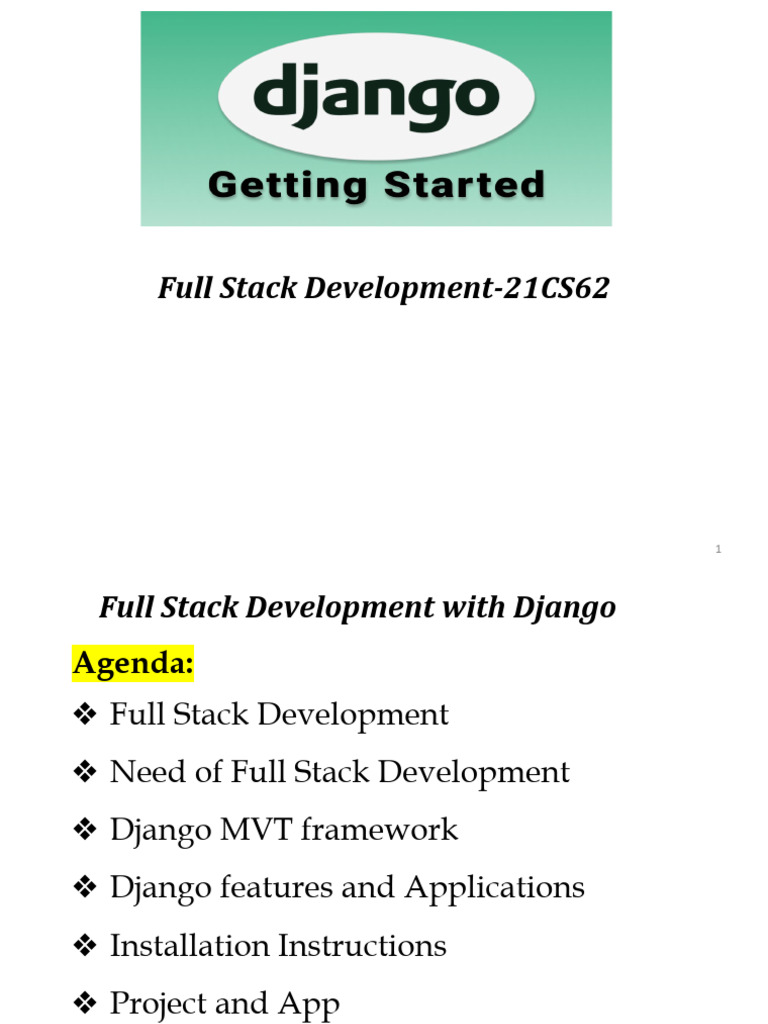 django

Getting Started

Full Stack Development-21CS62

1

Full Stack Development with Django

Agenda:

❖ Full Stack Development

❖ Need of Full Stack Development

❖ Django MVT framework

❖ Django features and Applications

❖ Installation Instructions

❖ Project and App